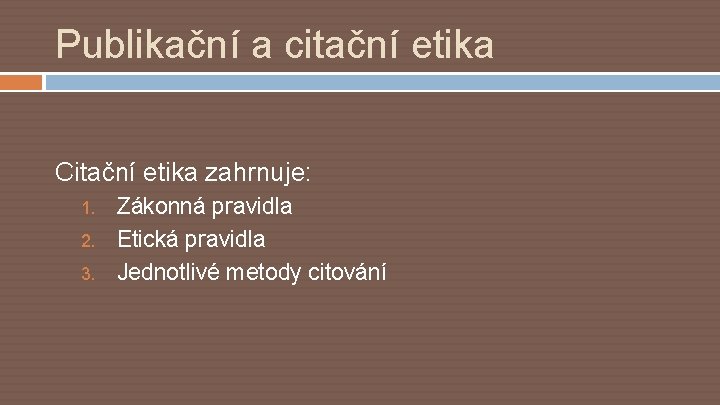 Publikační a citační etika

Citační etika zahrnuje:

1. Zákonná pravidla
2. Etická pravidla
3. Jednotlivé metody citování